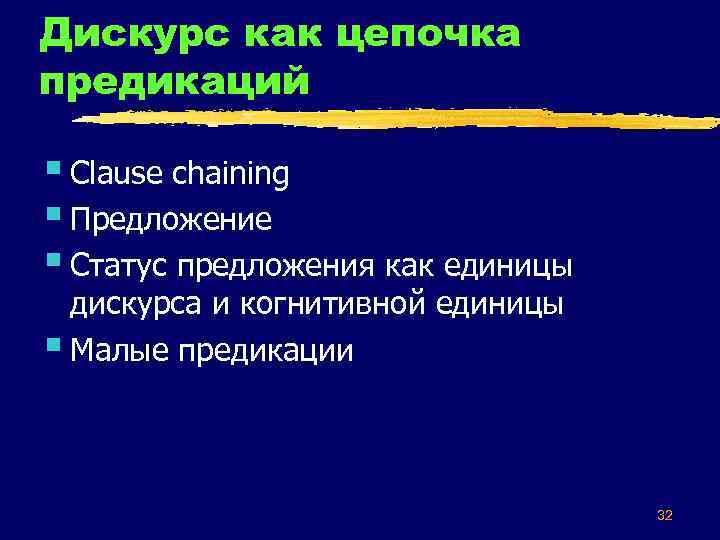 Дискурс как цепочка предикаций

- Clause chaining
- Предложение
- Статус предложения как единицы дискурса и когнитивной единицы
- Малые предикации

32